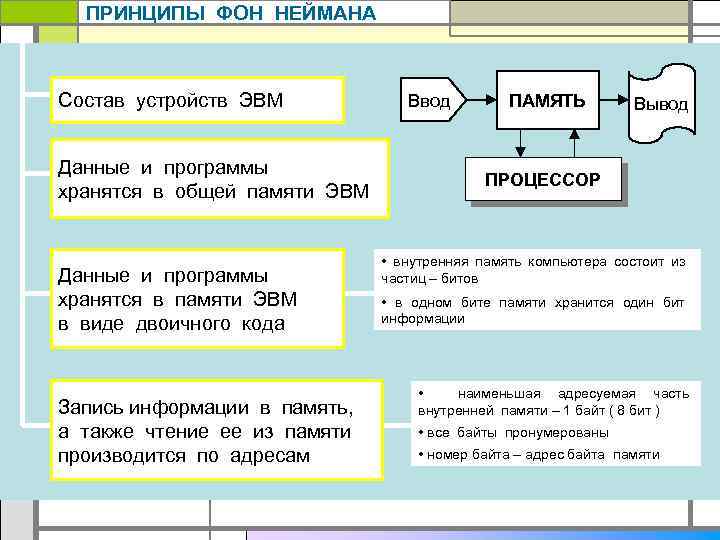 ПРИНЦИПЫ ФОН НЕЙМАНА

Состав устройств ЭВМ

Ввод

ПАМЯТЬ

Вывод

ПРОЦЕССОР

Данные и программы хранятся в общей памяти ЭВМ

Данные и программы хранятся в памяти ЭВМ в виде двоичного кода

• внутренняя память компьютера состоит из частиц – битов

• в одном бите памяти хранится один бит информации

Запись информации в память, а также чтение ее из памяти производится по адресам

• наименьшая адресуемая часть внутренней памяти – 1 байт ( 8 бит )

• все байты пронумерованы

• номер байта – адрес байта памяти